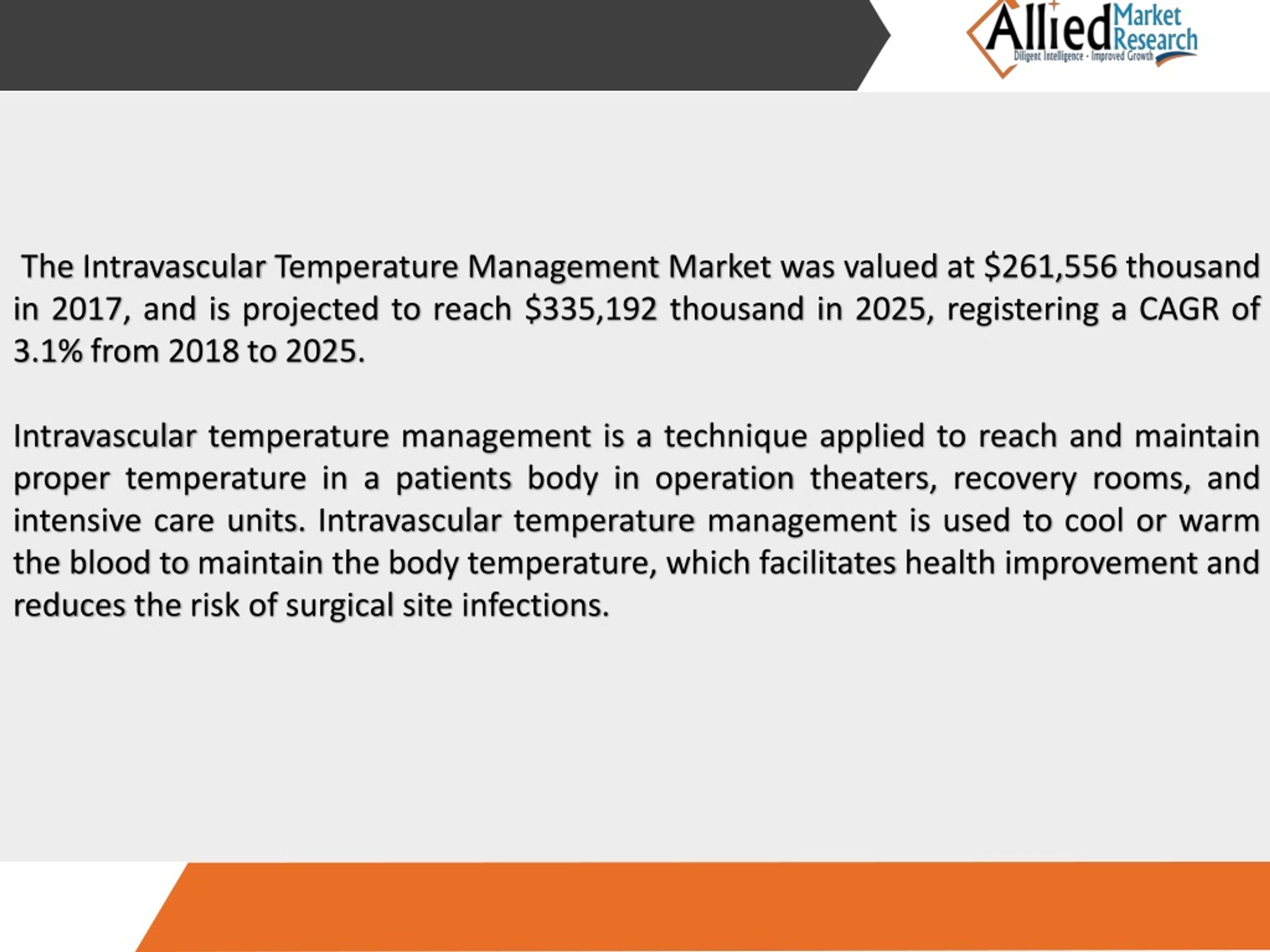 Allied Market Research
Diligent Intelligence - Improved Growth

The Intravascular Temperature Management Market was valued at \$261,556 thousand in 2017, and is projected to reach \$335,192 thousand in 2025, registering a CAGR of 3.1% from 2018 to 2025.

Intravascular temperature management is a technique applied to reach and maintain proper temperature in a patients body in operation theaters, recovery rooms, and intensive care units. Intravascular temperature management is used to cool or warm the blood to maintain the body temperature, which facilitates health improvement and reduces the risk of surgical site infections.